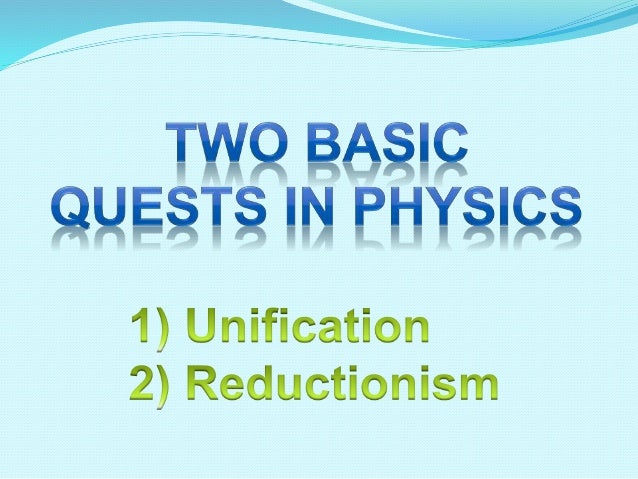 TWO BASIC QUESTS IN PHYSICS

1) Unification
2) Reductionism